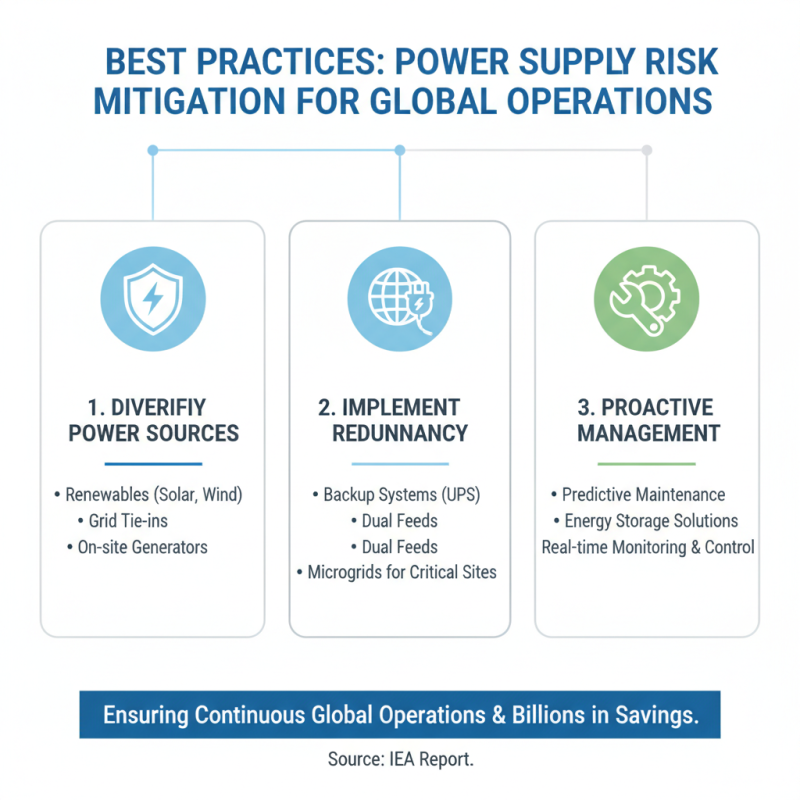 BEST PRACTICES: POWER SUPPLY RISK MITIGATION FOR GLOBAL OPERATIONS

1. DIVERIFIY POWER SOURCES

• Renewables (Solar, Wind)
• Grid Tie-ins
• On-site Generators

2. IMPLEMENT REDUNNANCY

• Backup Systems (UPS)
• Dual Feeds
• Dual Feeds
• Microgrids for Critical Sites

3. PROACTIVE MANAGEMENT

• Predictive Maintenance
• Energy Storage Solutions
Real-time Monitoring & Control

Ensuring Continuous Global Operations & Billions in Savings.

Source: IEA Report.